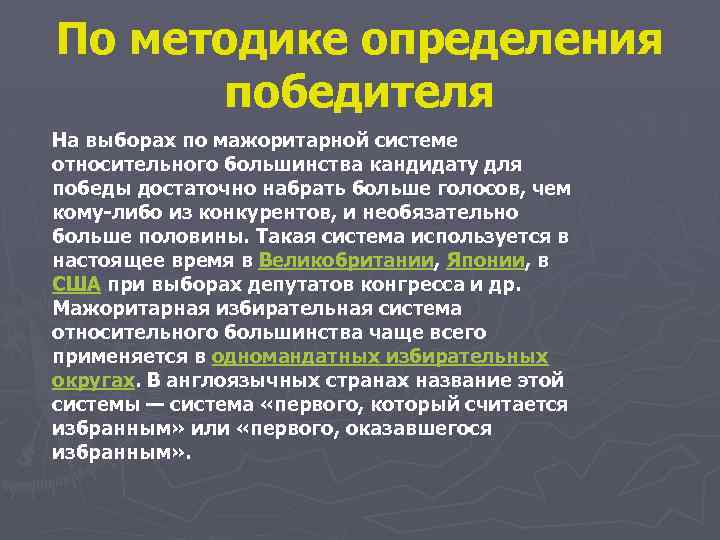 По методике определения победителя

На выборах по мажоритарной системе относительного большинства кандидату для победы достаточно набрать больше голосов, чем кому-либо из конкурентов, и необязательно больше половины. Такая система используется в настоящее время в Великобритании, Японии, в США при выборах депутатов конгресса и др. Мажоритарная избирательная система относительного большинства чаще всего применяется в одномандатных избирательных округах. В англоязычных странах название этой системы — система «первого, который считается избранным» или «первого, оказавшегося избранным».